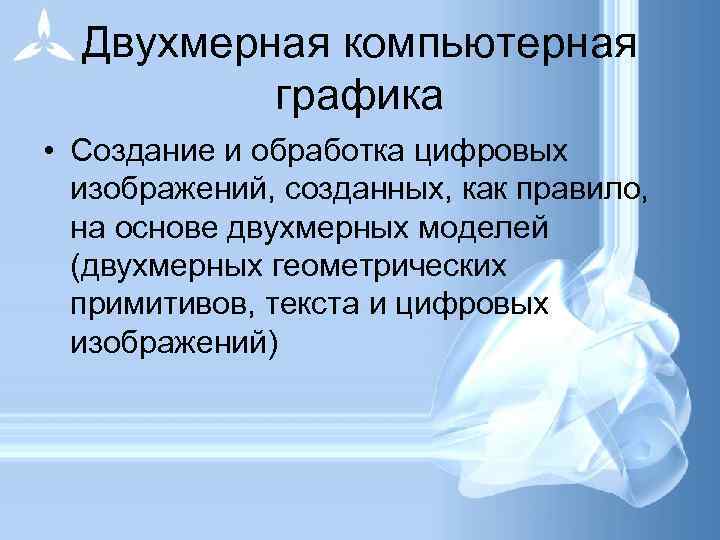 Двухмерная компьютерная графика

• Создание и обработка цифровых изображений, созданных, как правило, на основе двухмерных моделей (двухмерных геометрических примитивов, текста и цифровых изображений)